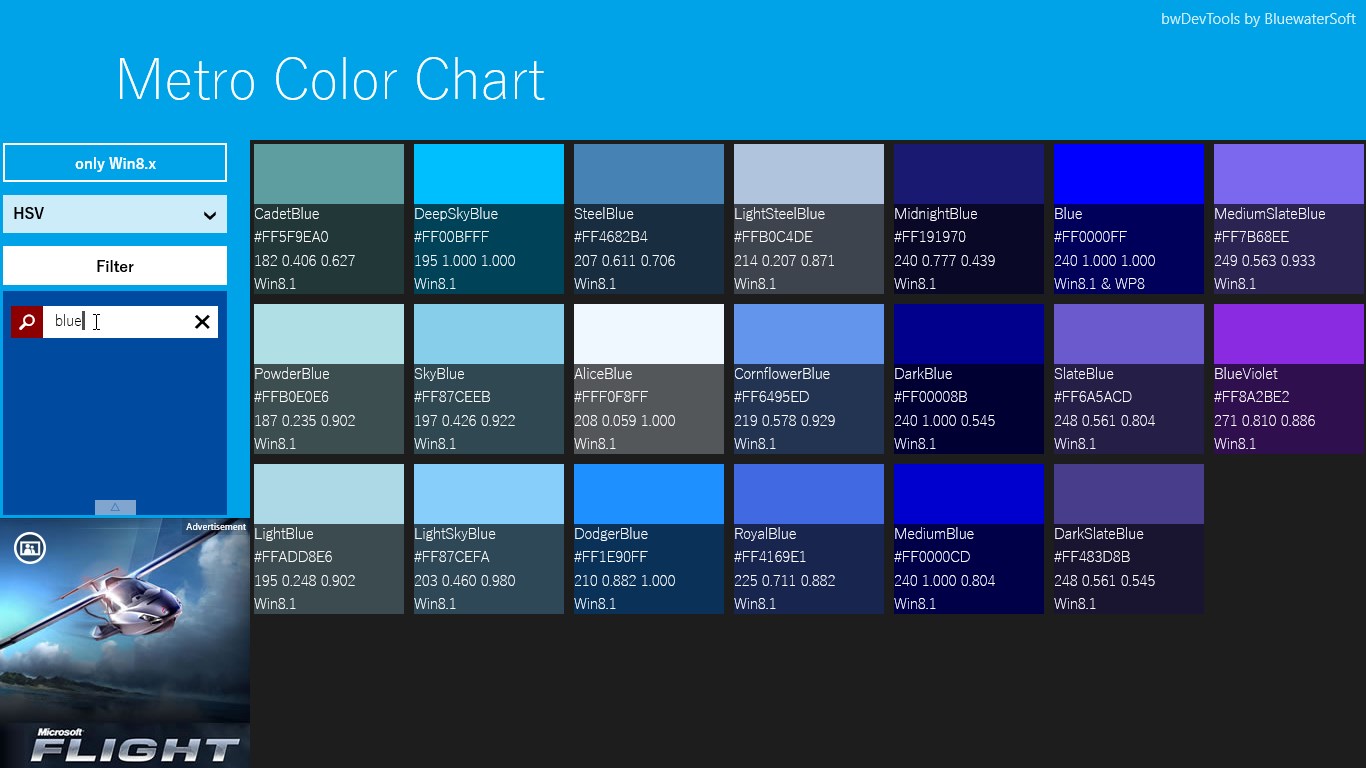 bwDevTools by BluewaterSoft

Metro Color Chart

only Win8.x

HSV

Filter

blue

Advertisement

Microsoft FLIGHT

CadetBlue
#FF5F9EA0
182 0.406 0.627
Win8.1

DeepSkyBlue
#FF00BFFF
195 1.000 1.000
Win8.1

SteelBlue
#FF4682B4
207 0.611 0.706
Win8.1

LightSteelBlue
#FFB0C4DE
214 0.207 0.871
Win8.1

MidnightBlue
#FF191970
240 0.777 0.439
Win8.1

Blue
#FF0000FF
240 1.000 1.000
Win8.1 & WP8

MediumSlateBlue
#FF7B68EE
249 0.563 0.933
Win8.1

PowderBlue
#FFB0E0E6
187 0.235 0.902
Win8.1

SkyBlue
#FF87CEEB
197 0.426 0.922
Win8.1

AliceBlue
#FFF0F8FF
208 0.059 1.000
Win8.1

CornflowerBlue
#FF6495ED
219 0.578 0.929
Win8.1

DarkBlue
#FF00008B
240 1.000 0.545
Win8.1

SlateBlue
#FF6A5ACD
248 0.561 0.804
Win8.1

BlueViolet
#FF8A2BE2
271 0.810 0.886
Win8.1

LightBlue
#FFADD8E6
195 0.248 0.902
Win8.1

LightSkyBlue
#FF87CEFA
203 0.460 0.980
Win8.1

DodgerBlue
#FF1E90FF
210 0.882 1.000
Win8.1

RoyalBlue
#FF4169E1
225 0.711 0.882
Win8.1

MediumBlue
#FF0000CD
240 1.000 0.804
Win8.1

DarkSlateBlue
#FF483D8B
248 0.561 0.545
Win8.1